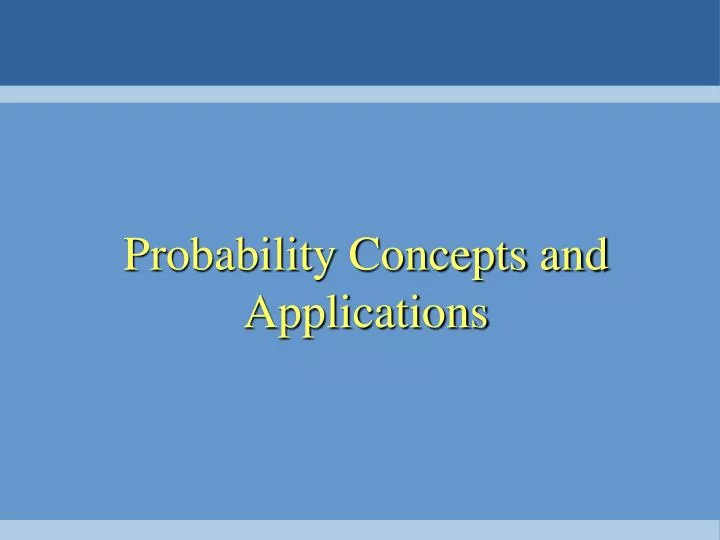 Probability Concepts and Applications